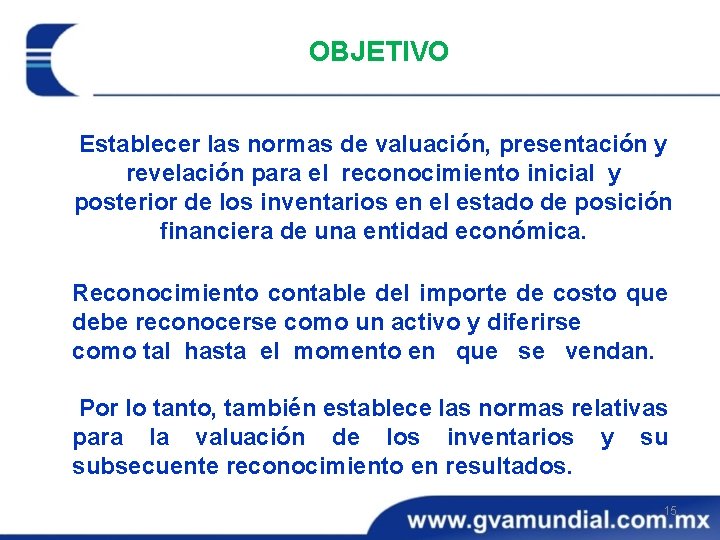 OBJETIVO

Establecer las normas de valuación, presentación y revelación para el reconocimiento inicial y posterior de los inventarios en el estado de posición financiera de una entidad económica.

Reconocimiento contable del importe de costo que debe reconocerse como un activo y diferirse como tal hasta el momento en que se vendan.

Por lo tanto, también establece las normas relativas para la valuación de los inventarios y su subsecuente reconocimiento en resultados.

15

www.gvamundial.com.mx